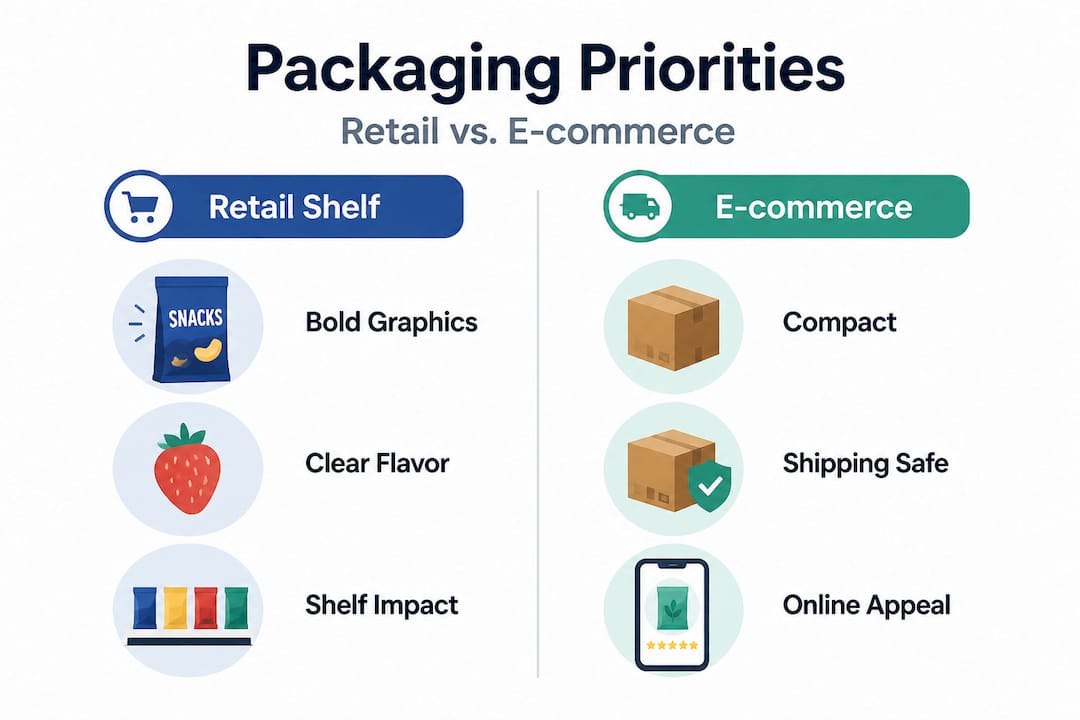 Packaging Priorities

Retail vs. E-commerce

Retail Shelf

SNACKS

Bold Graphics

Clear Flavor

Shelf Impact

E-commerce

Compact

Shipping Safe

Online Appeal